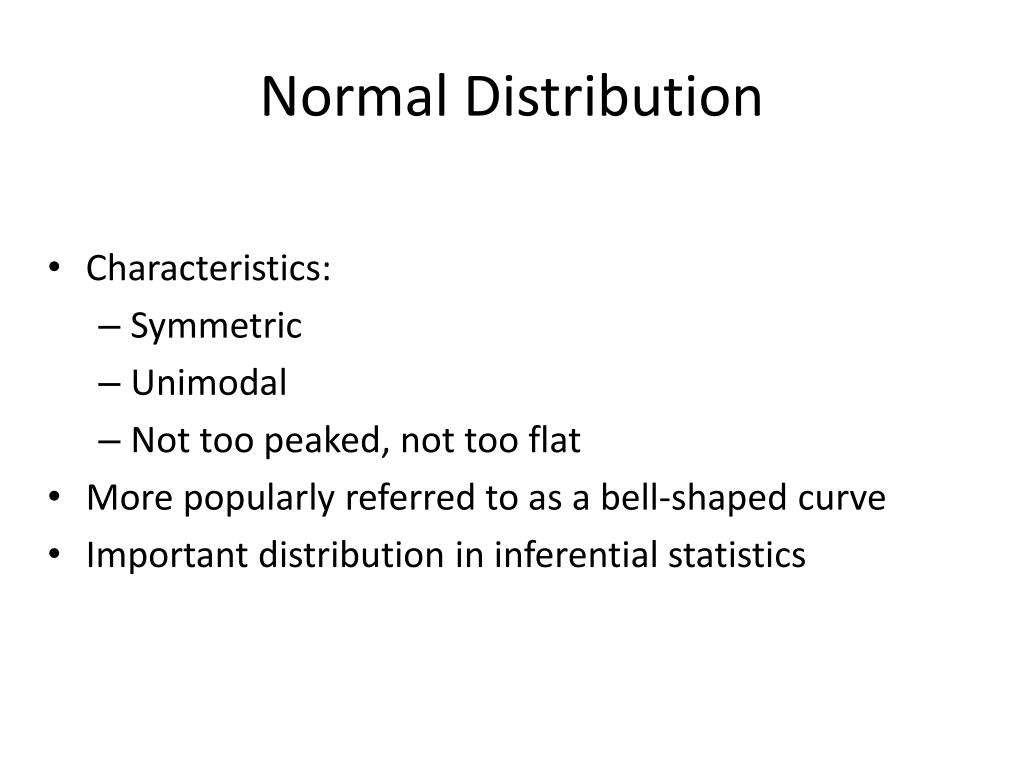 Normal Distribution

• Characteristics:
– Symmetric
– Unimodal
– Not too peaked, not too flat
• More popularly referred to as a bell-shaped curve
• Important distribution in inferential statistics